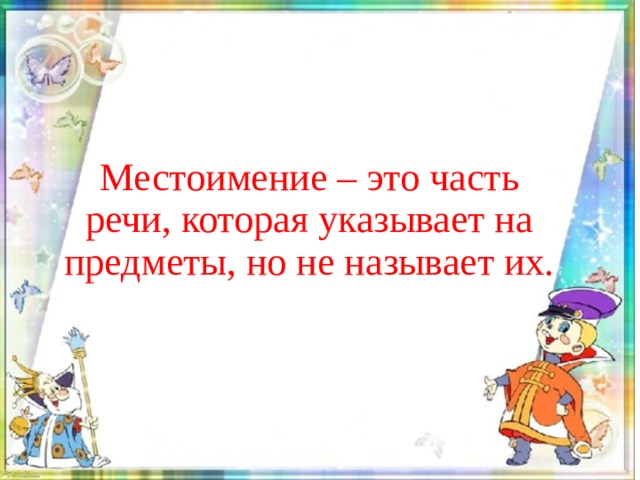 Местоимение – это часть речи, которая указывает на предметы, но не называет их.